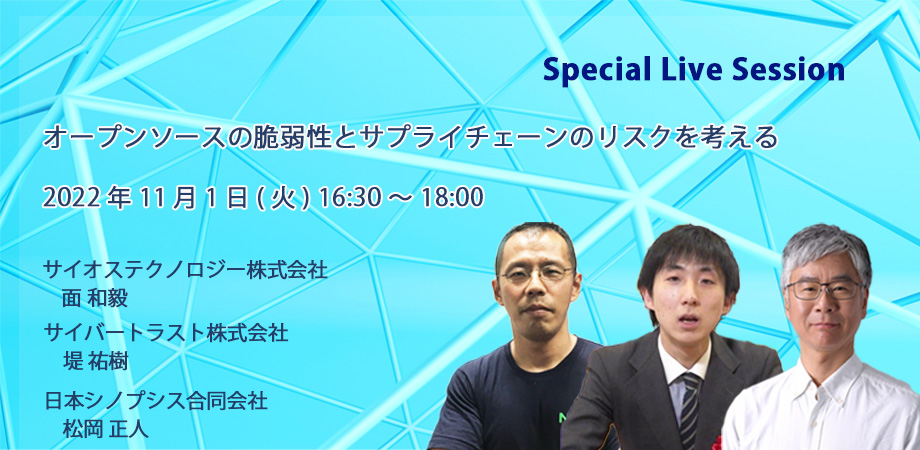 Special Live Session

オープンソースの脆弱性とサプライチェーンのリスクを考える

2022 年 11 月 1 日 ( 火 ) 16:30 ～ 18:00

サイオステクノロジー株式会社
面 和毅

サイバートラスト株式会社
堤 祐樹

日本シノプシス合同会社
松岡 正人